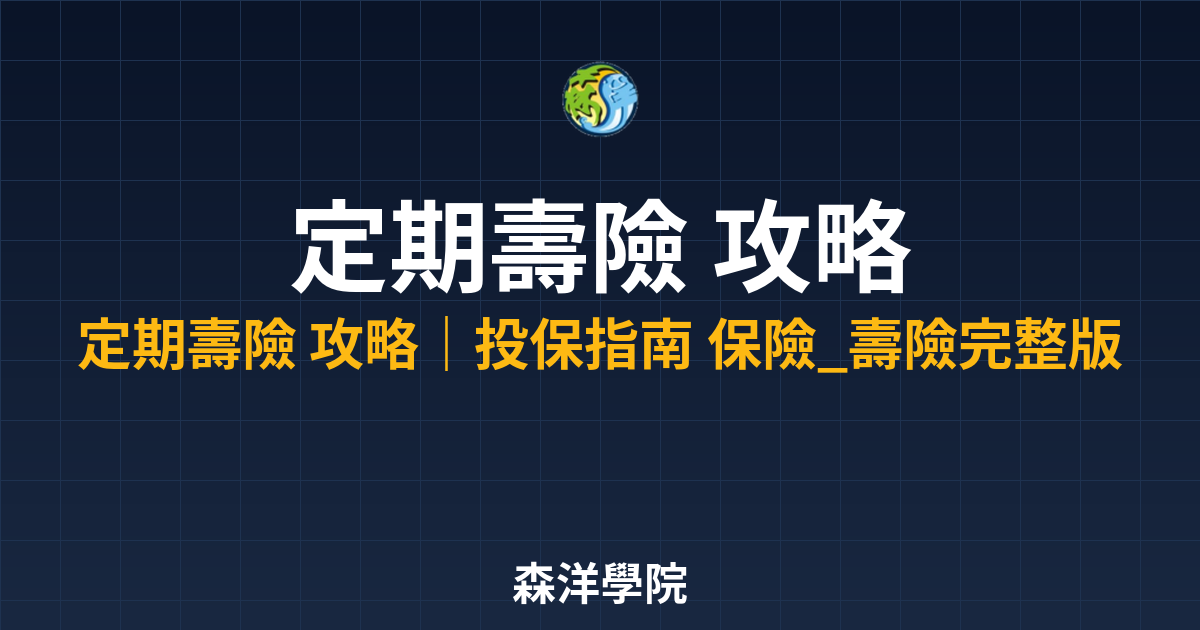 定期壽險 攻略

定期壽險 攻略｜投保指南 保險_壽險完整版

森洋學院